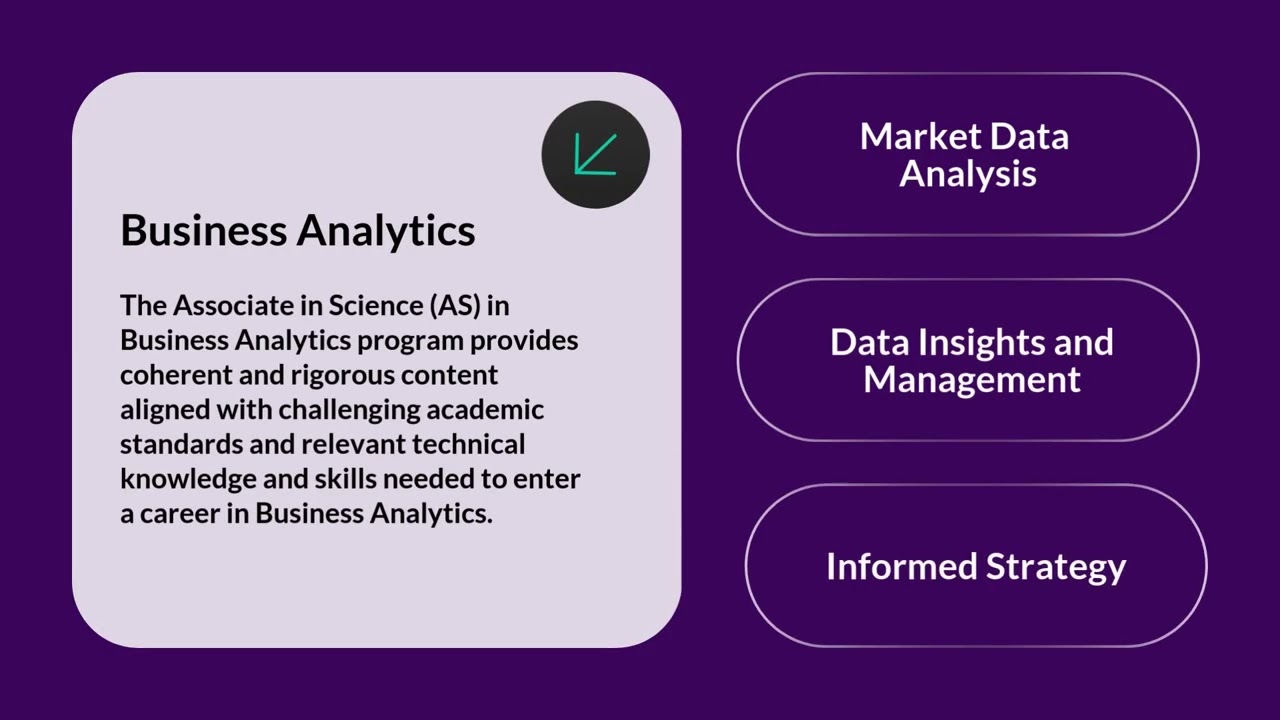 Business Analytics

The Associate in Science (AS) in Business Analytics program provides coherent and rigorous content aligned with challenging academic standards and relevant technical knowledge and skills needed to enter a career in Business Analytics.

Market Data Analysis

Data Insights and Management

Informed Strategy